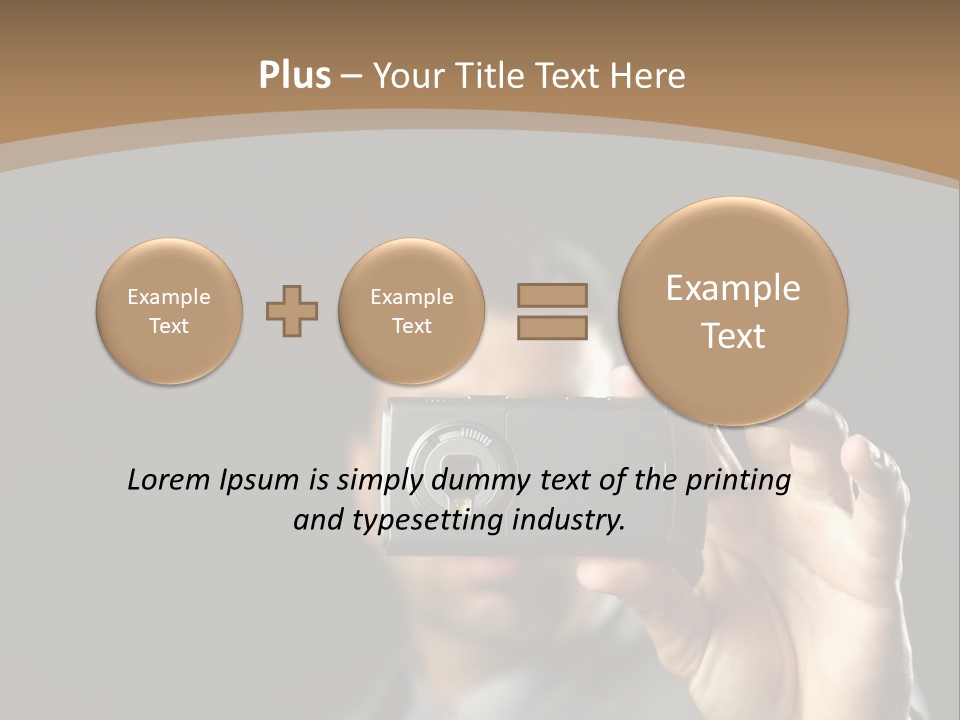 Plus – Your Title Text Here

Example Text

Example Text

Example Text

Lorem Ipsum is simply dummy text of the printing and typesetting industry.